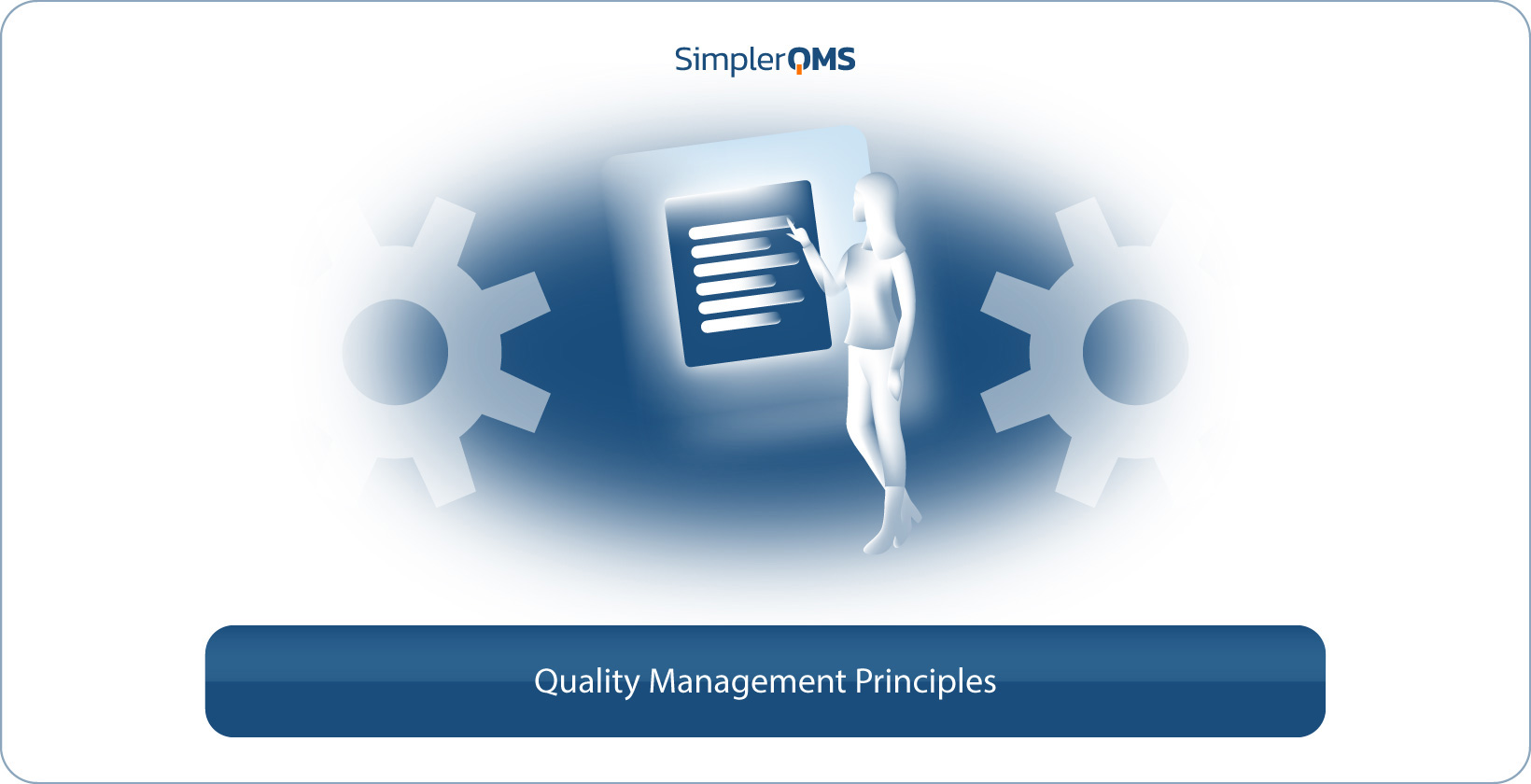 SimplerQMS

Quality Management Principles